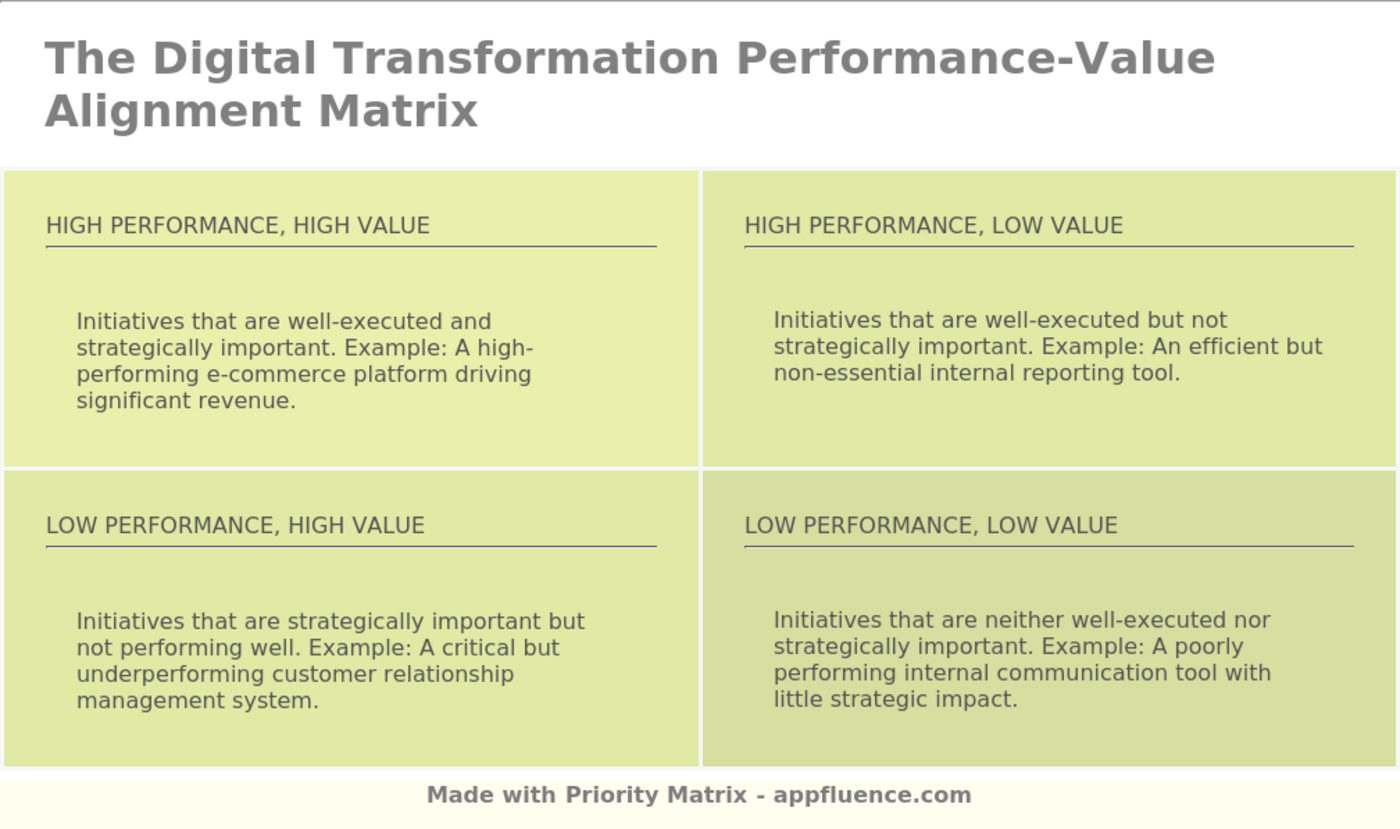 The Digital Transformation Performance-Value Alignment Matrix

HIGH PERFORMANCE, HIGH VALUE

Initiatives that are well-executed and strategically important. Example: A high-performing e-commerce platform driving significant revenue.

HIGH PERFORMANCE, LOW VALUE

Initiatives that are well-executed but not strategically important. Example: An efficient but non-essential internal reporting tool.

LOW PERFORMANCE, HIGH VALUE

Initiatives that are strategically important but not performing well. Example: A critical but underperforming customer relationship management system.

LOW PERFORMANCE, LOW VALUE

Initiatives that are neither well-executed nor strategically important. Example: A poorly performing internal communication tool with little strategic impact.

Made with Priority Matrix - appfluence.com